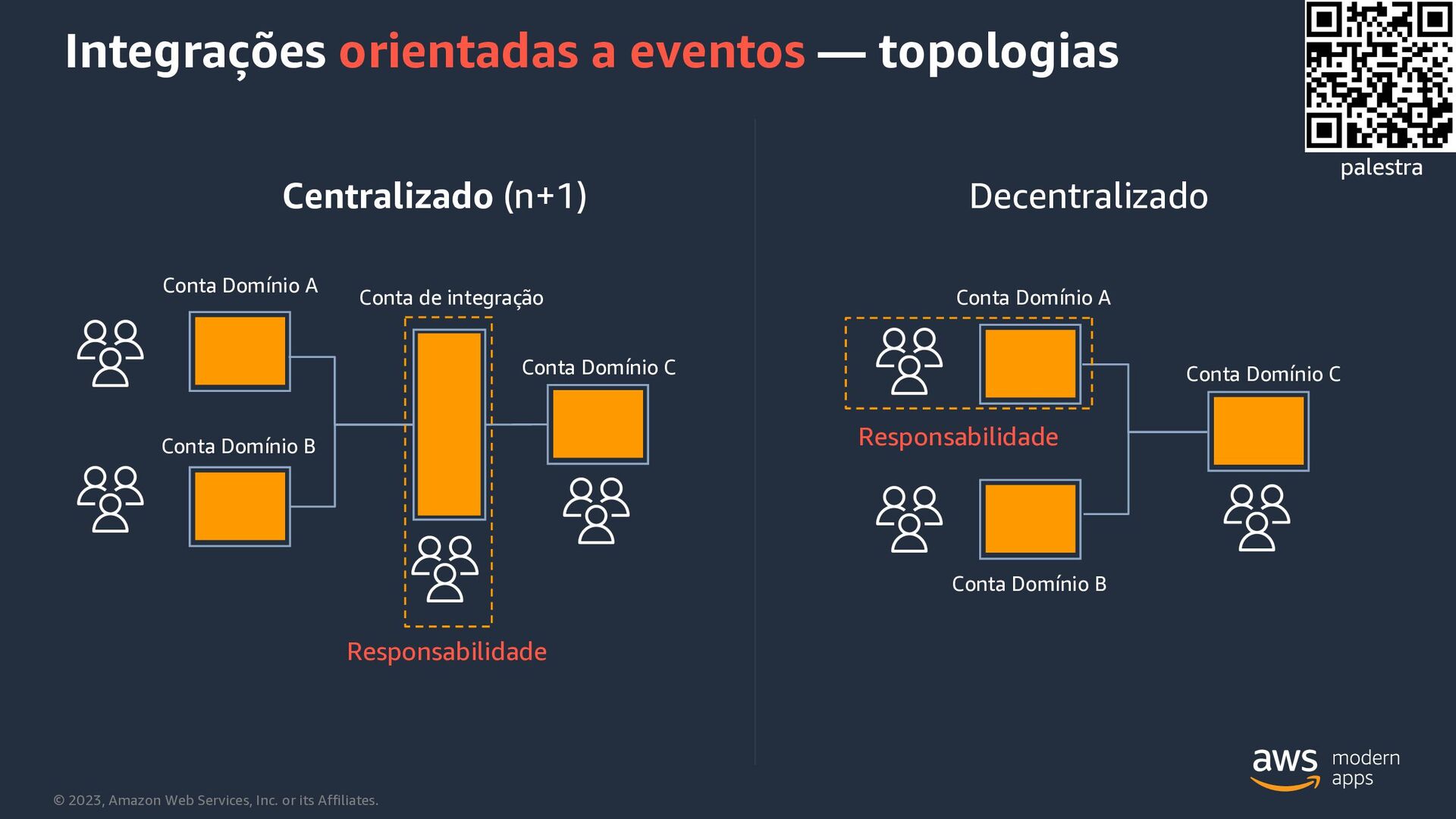 Integrações orientadas a eventos — topologias

palestra

Centralizado (n+1)

Conta Domínio A

Conta de integração

Conta Domínio C

Conta Domínio B

Responsabilidade

Decentralizado

Conta Domínio A

Conta Domínio C

Responsabilidade

Conta Domínio B

aws modern apps

© 2023, Amazon Web Services, Inc. or its Affiliates.